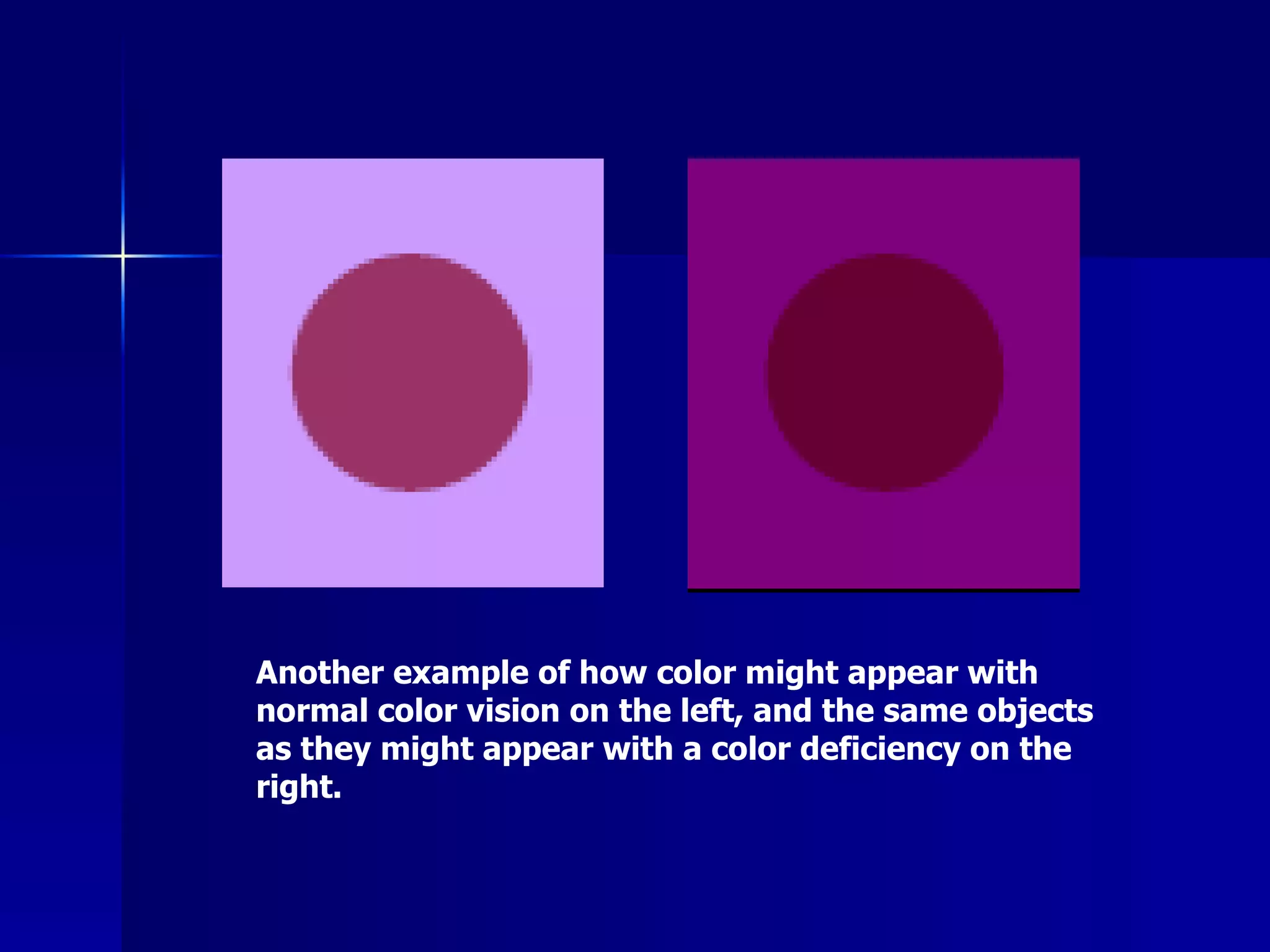 Another example of how color might appear with normal color vision on the left, and the same objects as they might appear with a color deficiency on the right.